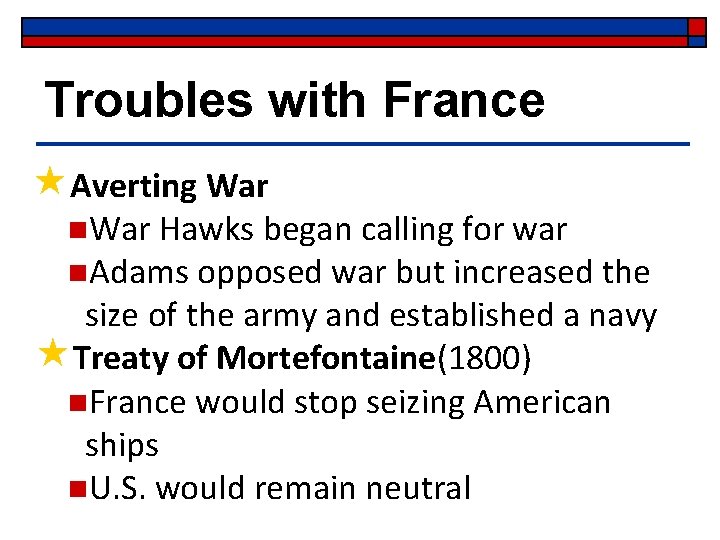 Troubles with France

Averting War
War Hawks began calling for war
Adams opposed war but increased the size of the army and established a navy
Treaty of Mortefontaine(1800)
France would stop seizing American ships
U.S. would remain neutral